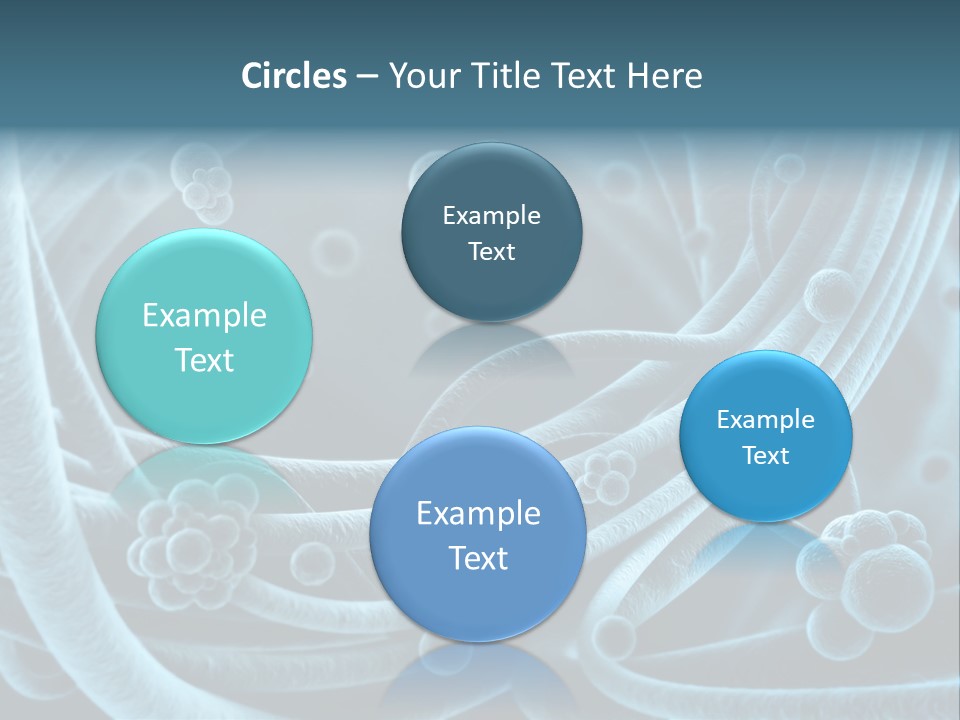 Circles – Your Title Text Here

Example Text

Example Text

Example Text

Example Text